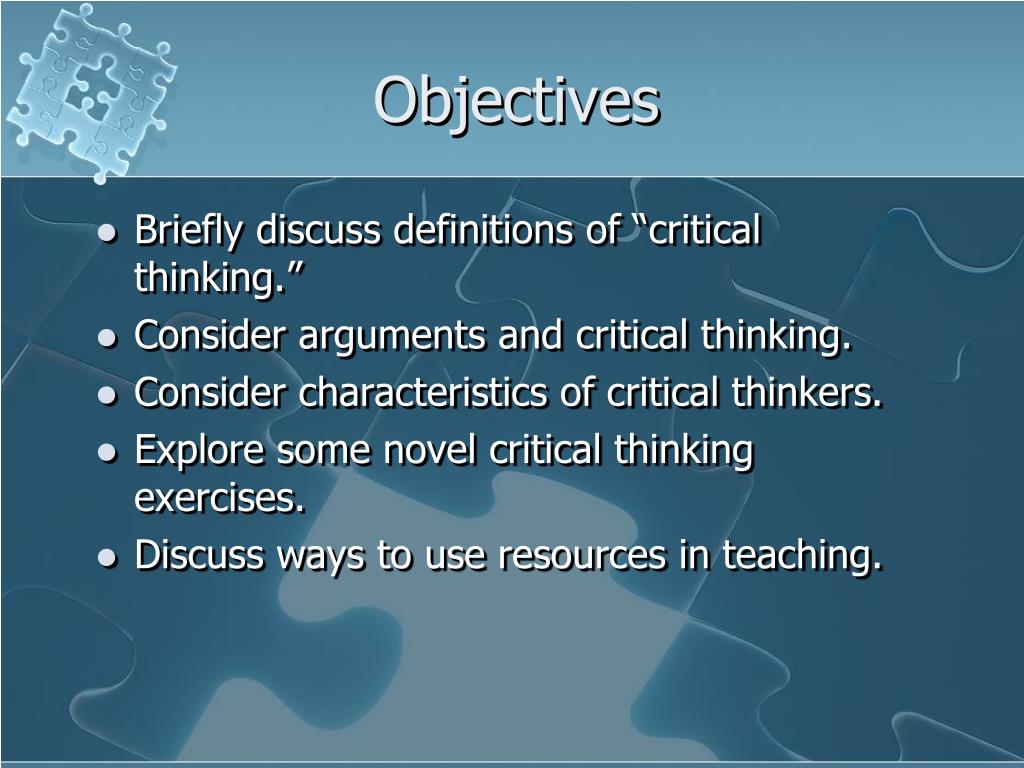 Objectives

- Briefly discuss definitions of “critical thinking.”
- Consider arguments and critical thinking.
- Consider characteristics of critical thinkers.
- Explore some novel critical thinking exercises.
- Discuss ways to use resources in teaching.